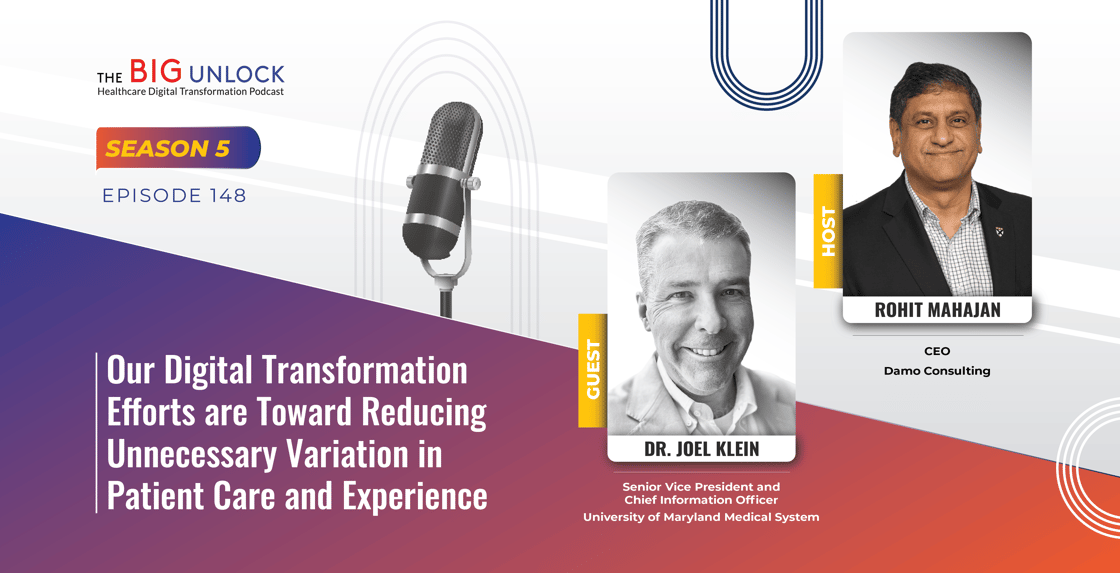 THE BIG UNLOCK
Healthcare Digital Transformation Podcast

SEASON 5

EPISODE 148

Our Digital Transformation Efforts are Toward Reducing Unnecessary Variation in Patient Care and Experience

GUEST

DR. JOEL KLEIN

Senior Vice President and Chief Information Officer
University of Maryland Medical System

HOST

ROHIT MAHAJAN

CEO
Damo Consulting